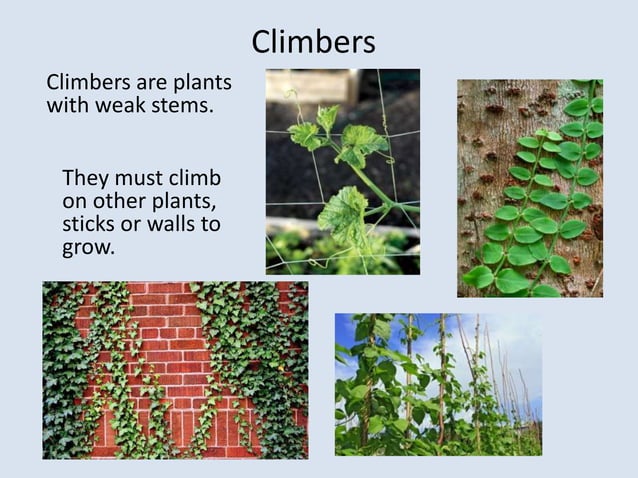 Climbers

Climbers are plants with weak stems.

They must climb on other plants, sticks or walls to grow.